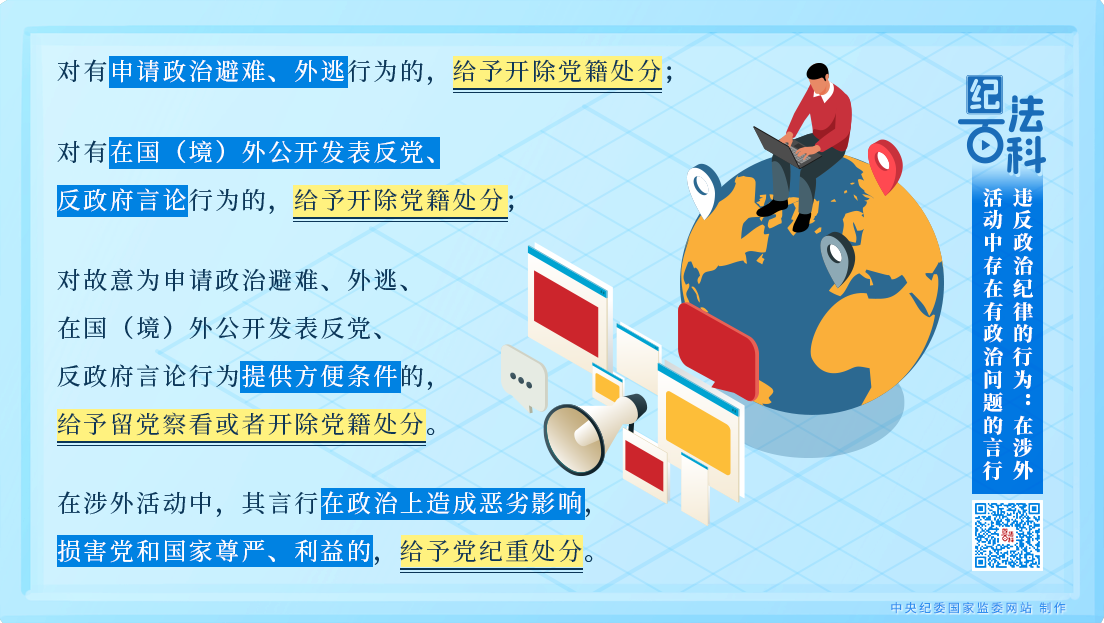 对有申请政治避难、外逃行为的，给予开除党籍处分；

对有在国（境）外公开发表反党、反政府言论行为的，给予开除党籍处分；

对故意为申请政治避难、外逃、在国（境）外公开发表反党、反政府言论行为提供方便条件的，给予留党察看或者开除党籍处分。

在涉外活动中，其言行在政治上造成恶劣影响，损害党和国家尊严、利益的，给予党纪重处分。

纪法百科

违反政治纪律的行为：在涉外活动中存在有政治问题的言行

中央纪委国家监委网站 制作